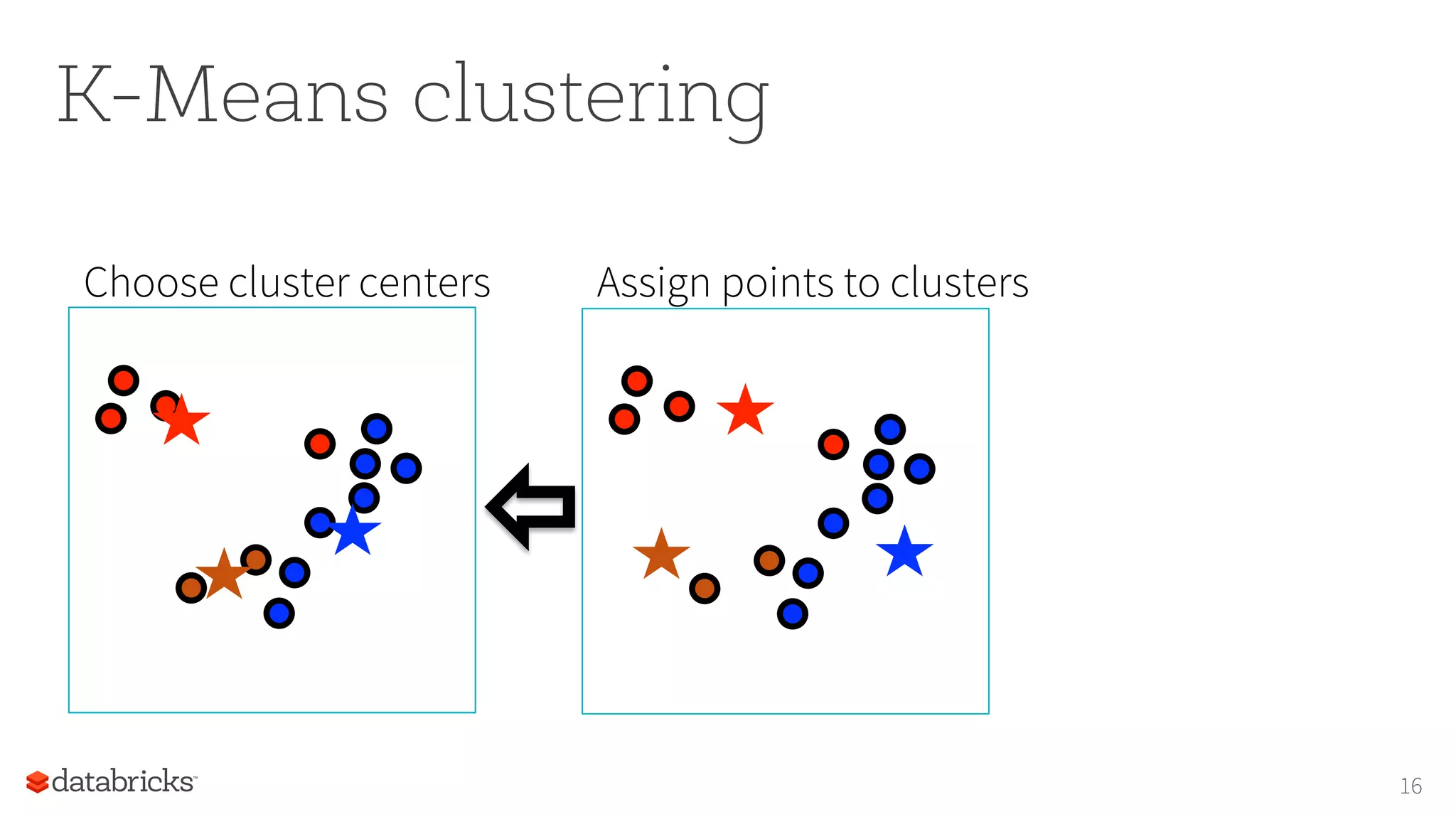 K-Means clustering

Choose cluster centers

Assign points to clusters

databricks

16